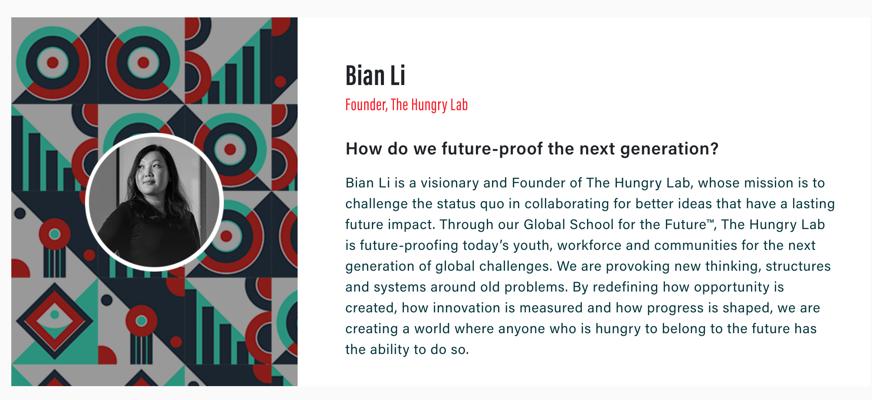 Bian Li

Founder, The Hungry Lab

How do we future-proof the next generation?

Bian Li is a visionary and Founder of The Hungry Lab, whose mission is to challenge the status quo in collaborating for better ideas that have a lasting future impact. Through our Global School for the Future™, The Hungry Lab is future-proofing today's youth, workforce and communities for the next generation of global challenges. We are provoking new thinking, structures and systems around old problems. By redefining how opportunity is created, how innovation is measured and how progress is shaped, we are creating a world where anyone who is hungry to belong to the future has the ability to do so.